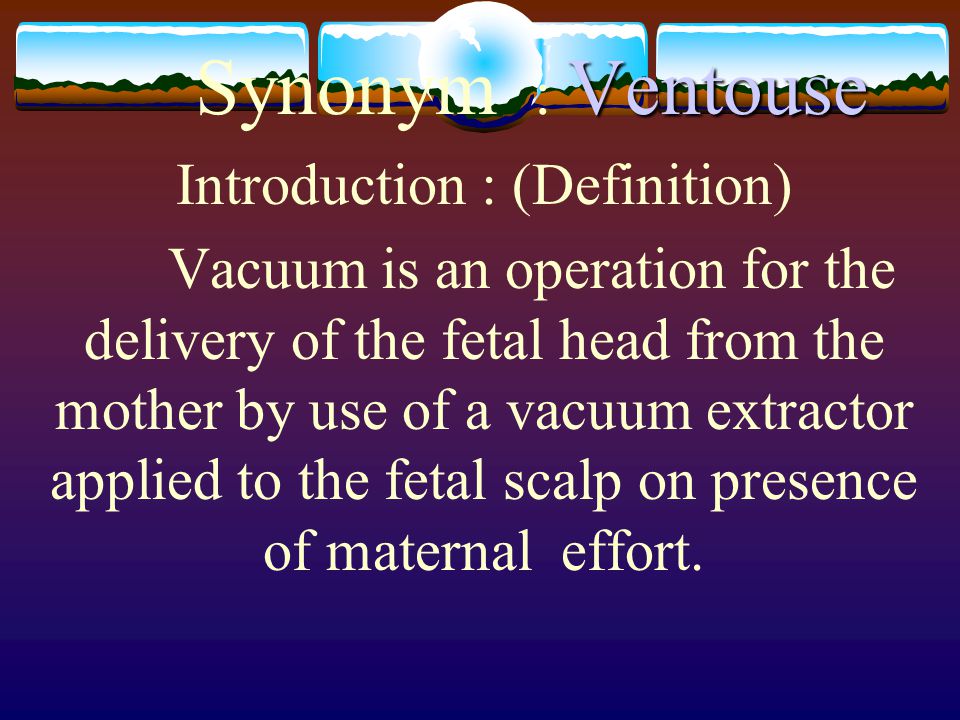 Synonym : Ventouse

Introduction : (Definition)

Vacuum is an operation for the delivery of the fetal head from the mother by use of a vacuum extractor applied to the fetal scalp on presence of maternal effort.